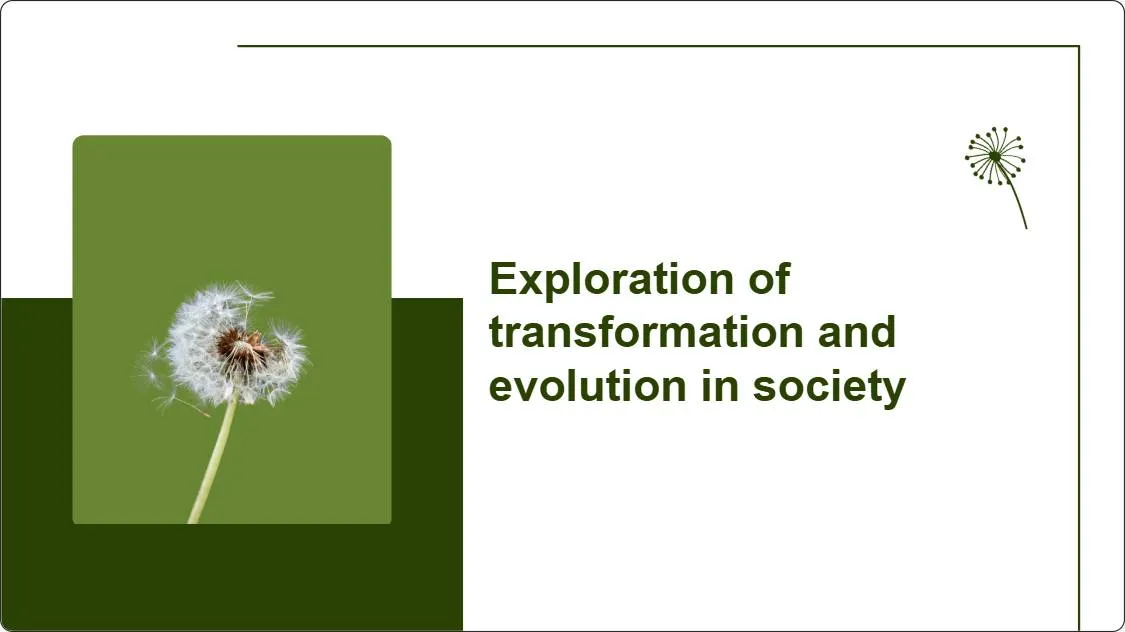 Exploration of transformation and evolution in society